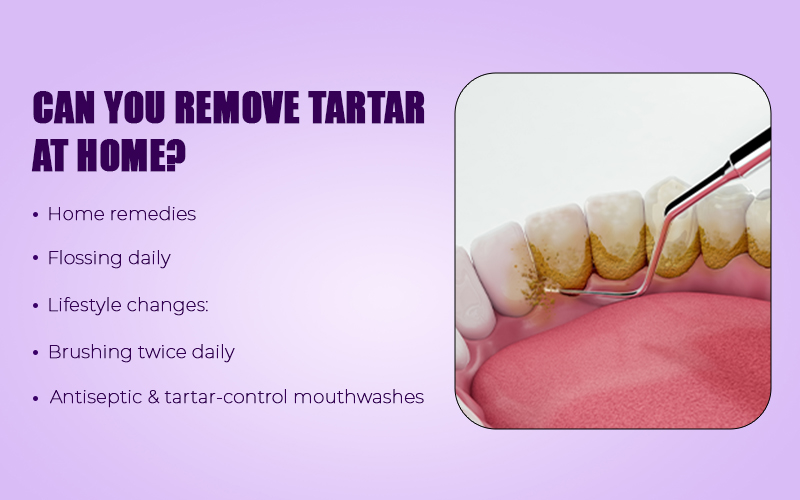 CAN YOU REMOVE TARTAR AT HOME?

• Home remedies
• Flossing daily
• Lifestyle changes:
• Brushing twice daily
• Antiseptic & tartar-control mouthwashes